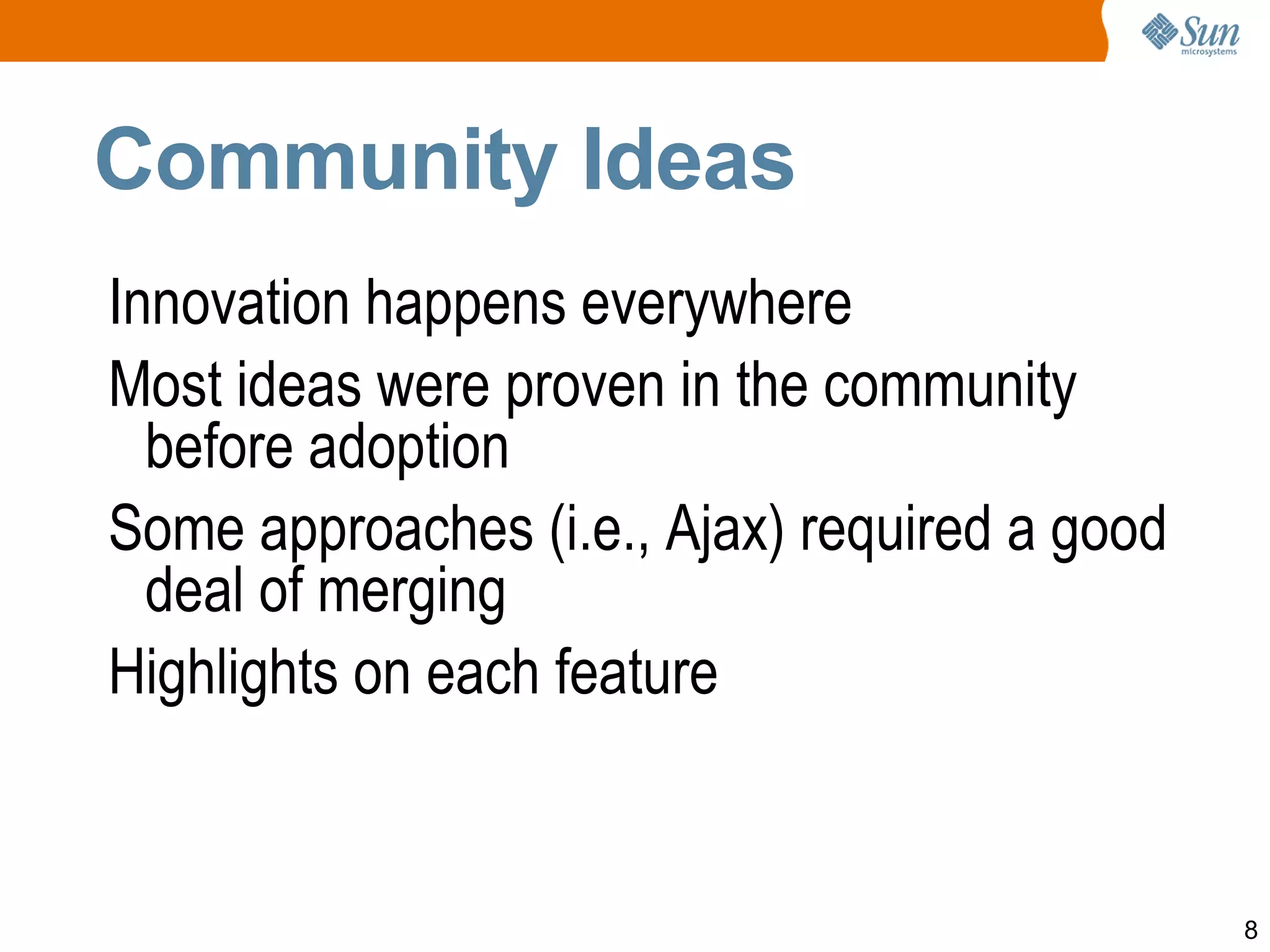 Sun microsystems

Community Ideas

Innovation happens everywhere

Most ideas were proven in the community before adoption

Some approaches (i.e., Ajax) required a good deal of merging

Highlights on each feature

8